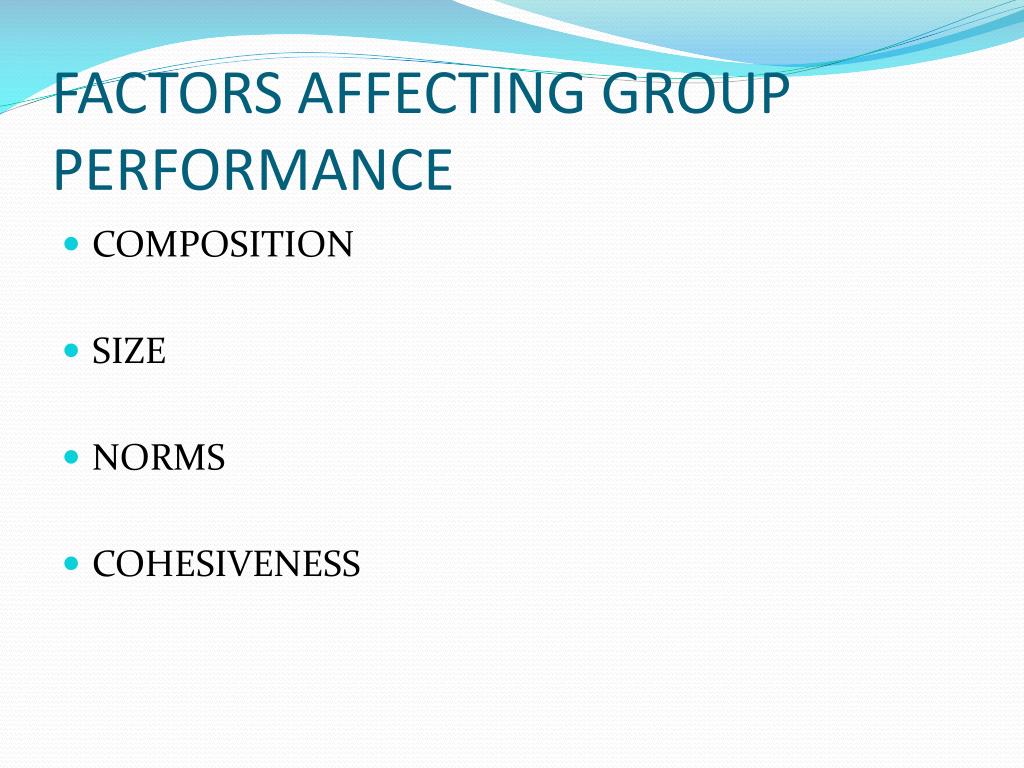 FACTORS AFFECTING GROUP PERFORMANCE

- COMPOSITION

- SIZE

- NORMS

- COHESIVENESS